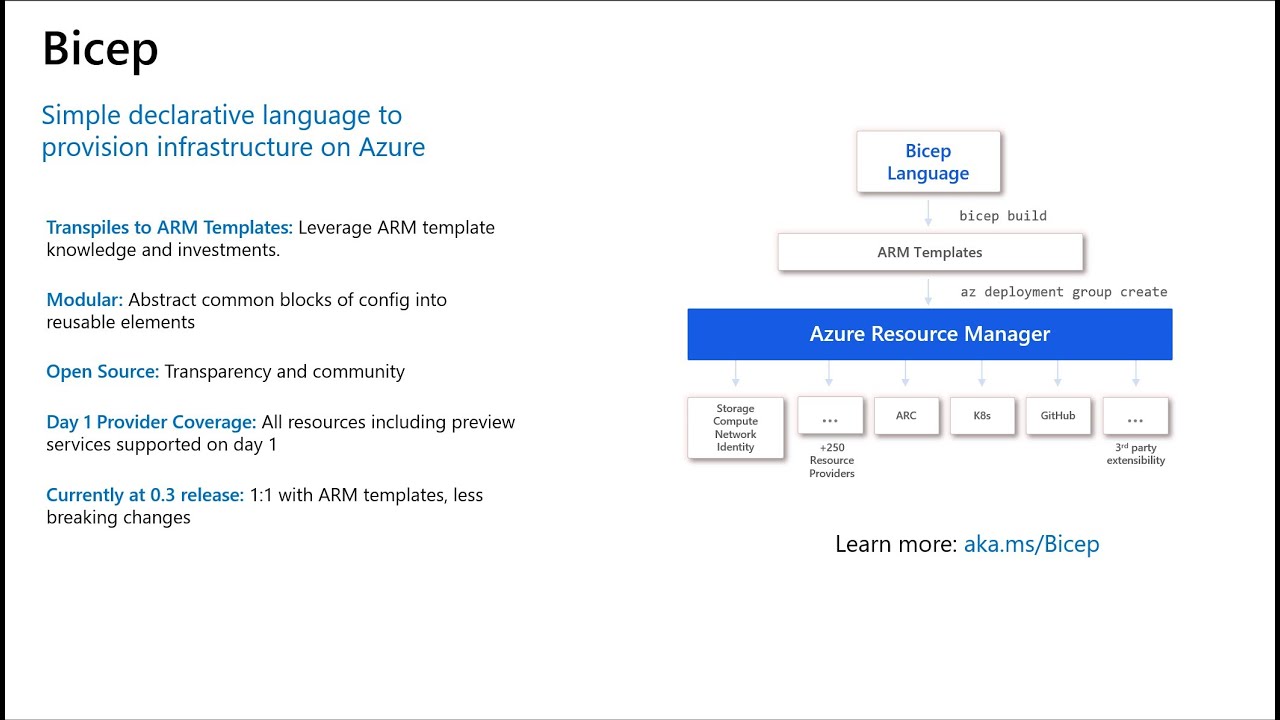 Bicep

Simple declarative language to provision infrastructure on Azure

Transpiles to ARM Templates: Leverage ARM template knowledge and investments.

Modular: Abstract common blocks of config into reusable elements

Open Source: Transparency and community

Day 1 Provider Coverage: All resources including preview services supported on day 1

Currently at 0.3 release: 1:1 with ARM templates, less breaking changes

Bicep Language

bicep build

ARM Templates

az deployment group create

Azure Resource Manager

Storage
Compute
Network
Identity

...

+250 Resource Providers

ARC

K8s

GitHub

...

3rd party extensibility

Learn more: aka.ms/Bicep